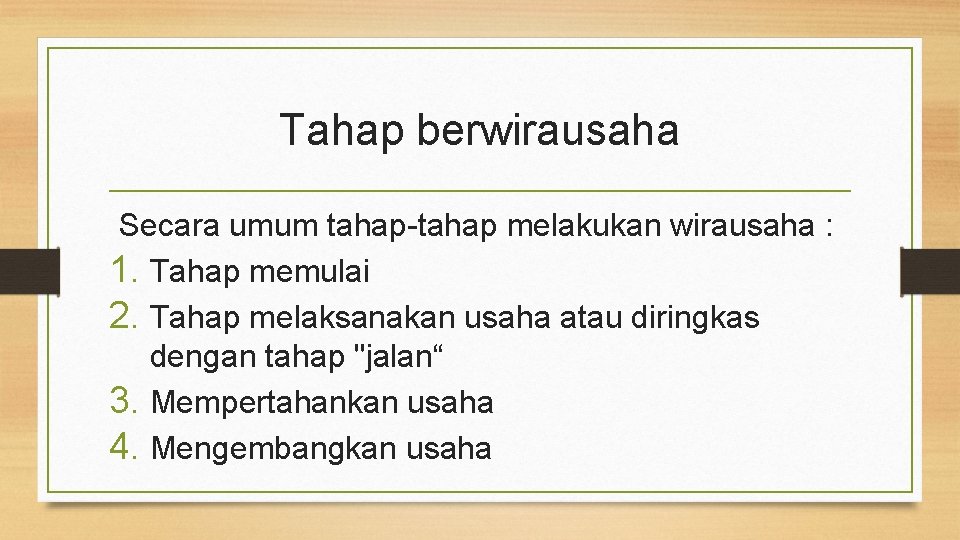 Tahap berwirausaha

Secara umum tahap-tahap melakukan wirausaha :

1. Tahap memulai
2. Tahap melaksanakan usaha atau diringkas dengan tahap "jalan“
3. Mempertahankan usaha
4. Mengembangkan usaha